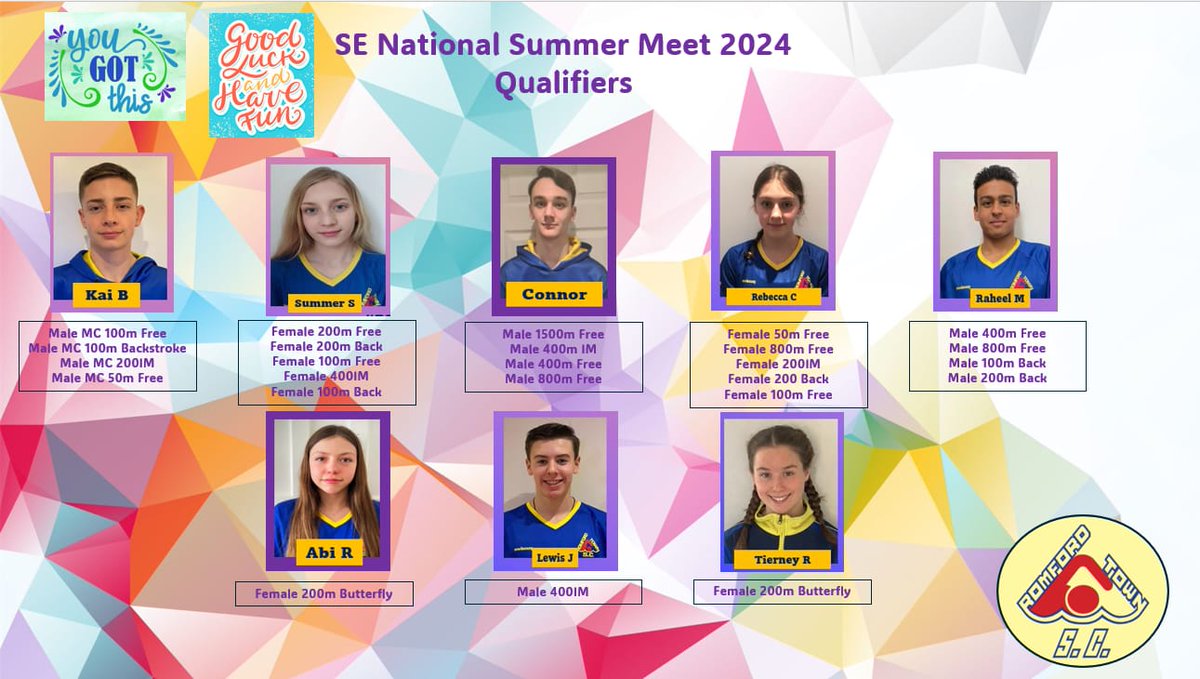 YOU GOT this

Good Luck and Have Fun

SE National Summer Meet 2024
Qualifiers

Kai B

Male MC 100m Free
Male MC 100m Backstroke
Male MC 200IM
Male MC 50m Free

Summer S

Female 200m Free
Female 200m Back
Female 100m Free
Female 400IM
Female 100m Back

Connor

Male 1500m Free
Male 400m IM
Male 400m Free
Male 800m Free

Rebecca C

Female 50m Free
Female 800m Free
Female 200IM
Female 200 Back
Female 100m Free

Raheel M

Male 400m Free
Male 800m Free
Male 100m Back
Male 200m Back

Abi R

Female 200m Butterfly

Lewis J

Male 400IM

Tierney R

Female 200m Butterfly

ROMFORD TOWN S.C.